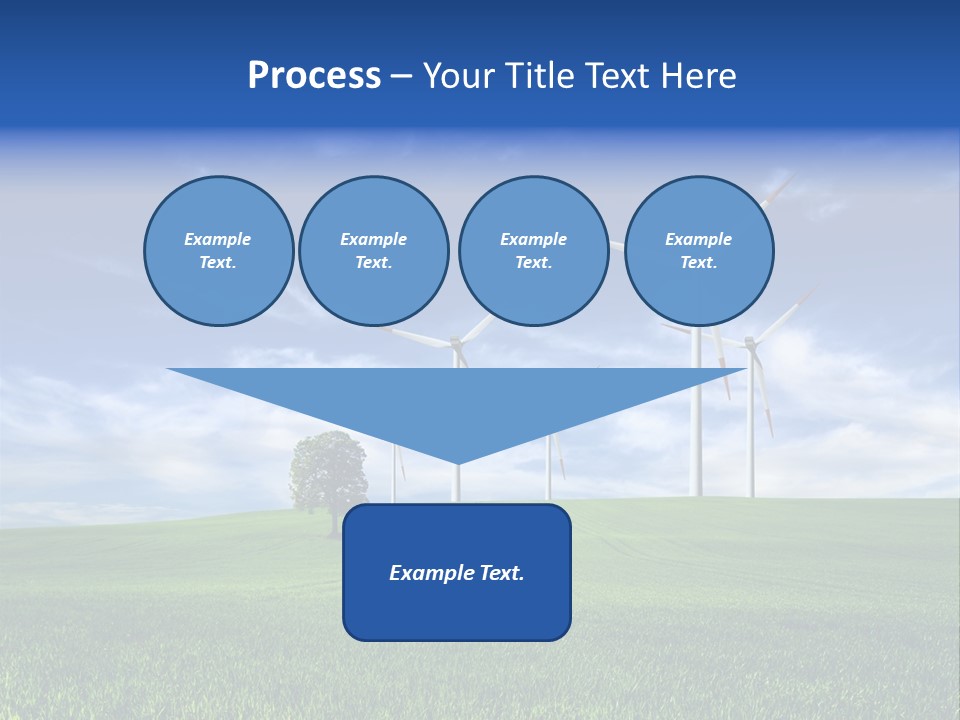 Process – Your Title Text Here

Example Text.

Example Text.

Example Text.

Example Text.

Example Text.